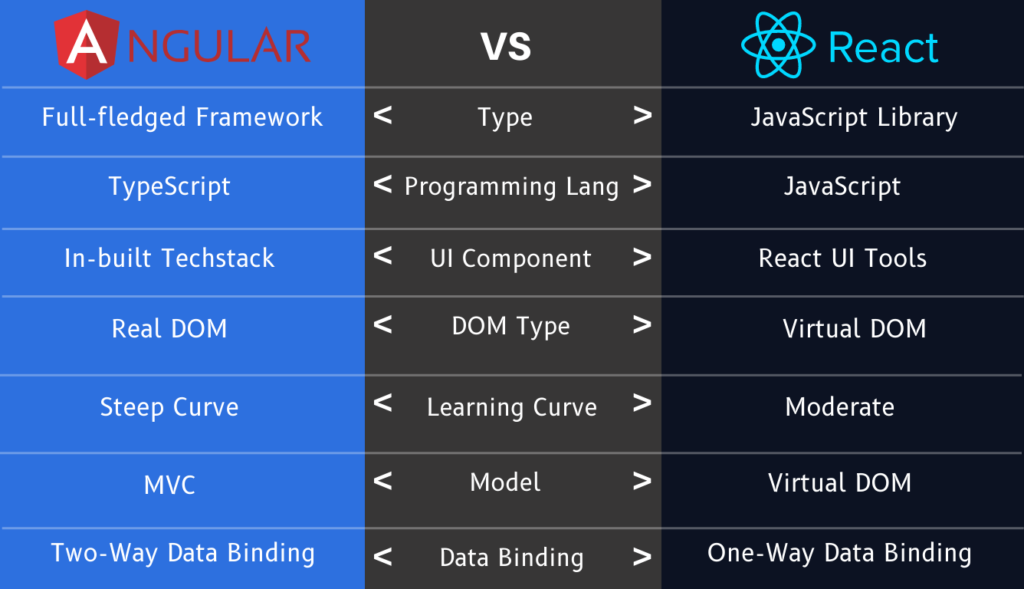 | ANGULAR | VS | React |
|---|---|---|
| Full-fledged Framework | < Type > | JavaScript Library |
| TypeScript | < Programming Lang > | JavaScript |
| In-built Techstack | < UI Component > | React UI Tools |
| Real DOM | < DOM Type > | Virtual DOM |
| Steep Curve | < Learning Curve > | Moderate |
| MVC | < Model > | Virtual DOM |
| Two-Way Data Binding | < Data Binding > | One-Way Data Binding |